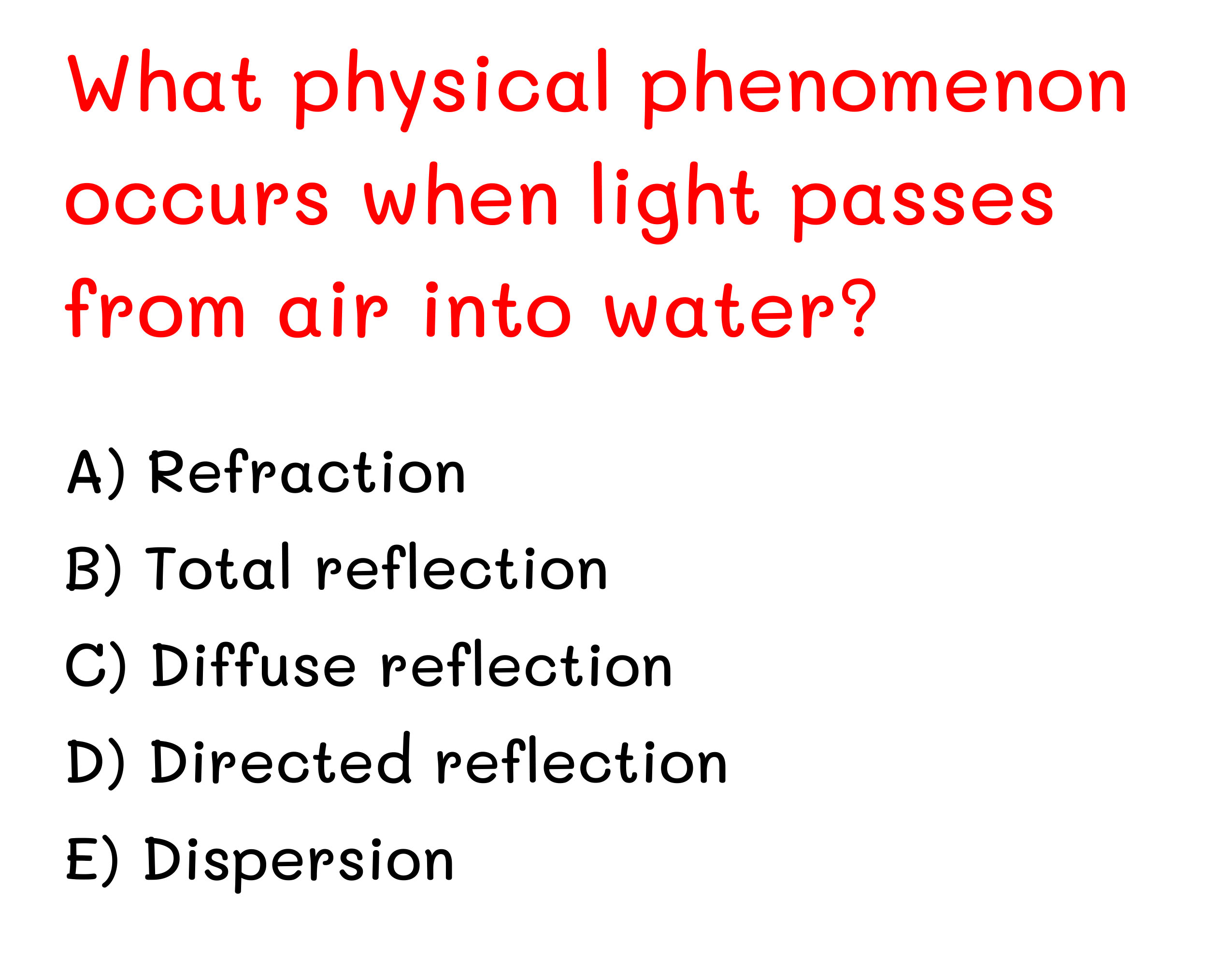 What physical phenomenon occurs when light passes from air into water?

A) Refraction
B) Total reflection
C) Diffuse reflection
D) Directed reflection
E) Dispersion